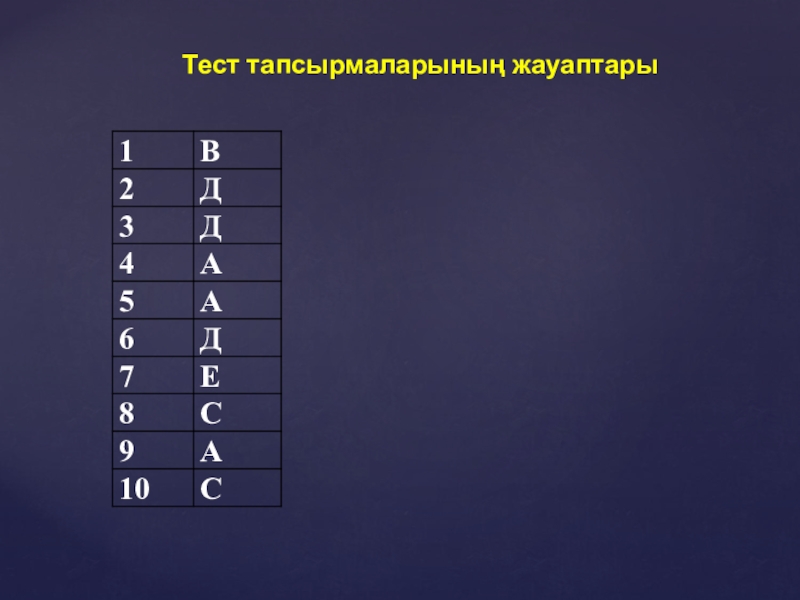 Тест тапсырмаларының жауаптары

| 1 | В |
|---|---|
| 2 | Д |
| 3 | Д |
| 4 | А |
| 5 | А |
| 6 | Д |
| 7 | Е |
| 8 | С |
| 9 | А |
| 10 | С |